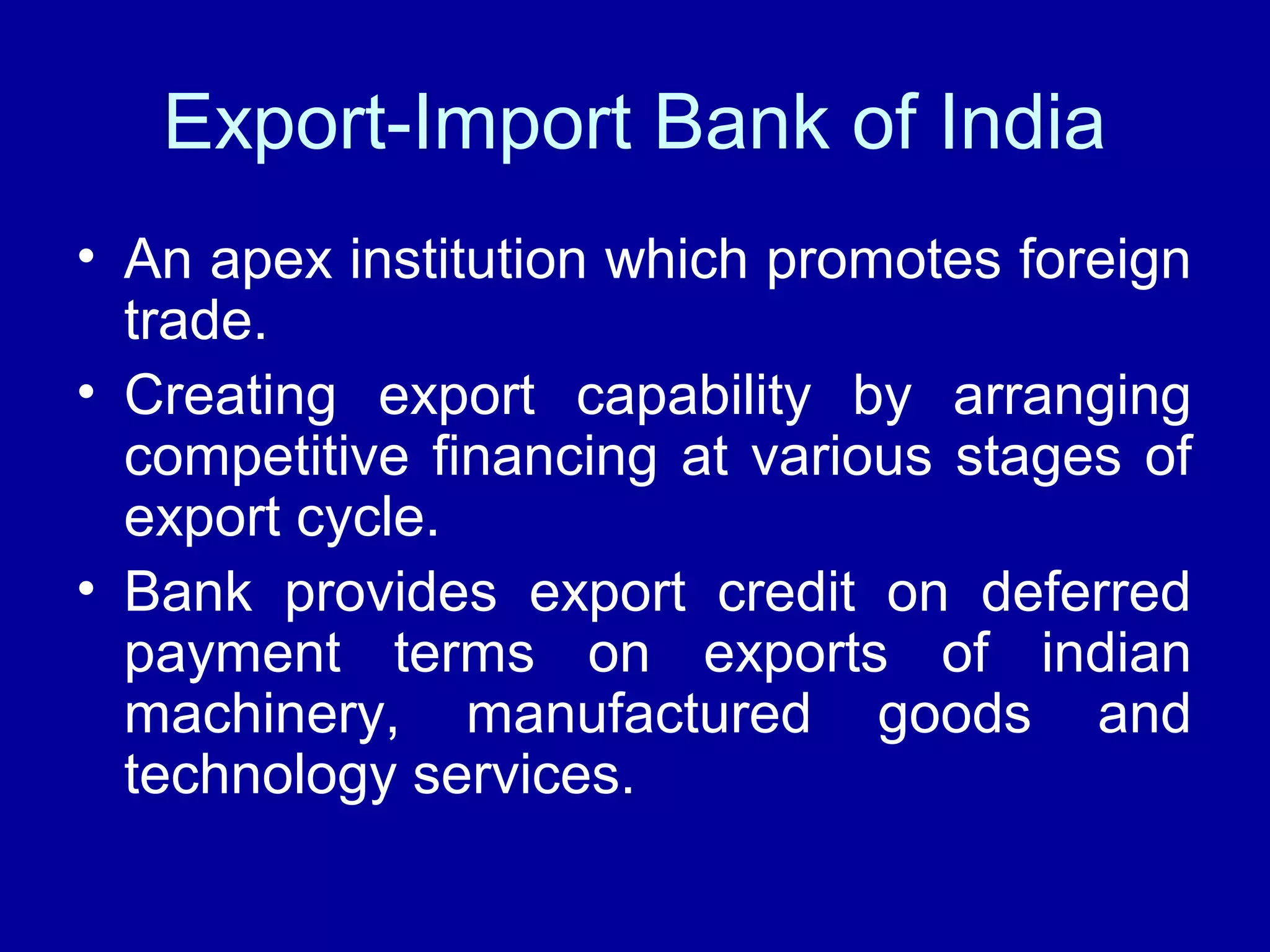 Export-Import Bank of India

• An apex institution which promotes foreign trade.
• Creating export capability by arranging competitive financing at various stages of export cycle.
• Bank provides export credit on deferred payment terms on exports of indian machinery, manufactured goods and technology services.